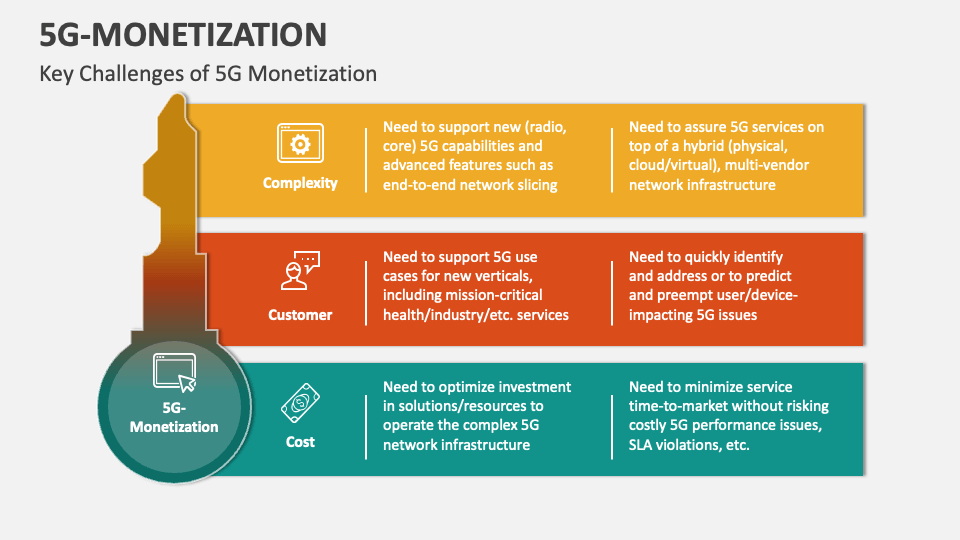 5G-MONETIZATION

Key Challenges of 5G Monetization

Complexity

Need to support new (radio, core) 5G capabilities and advanced features such as end-to-end network slicing

Need to assure 5G services on top of a hybrid (physical, cloud/virtual), multi-vendor network infrastructure

Customer

Need to support 5G use cases for new verticals, including mission-critical health/industry/etc. services

Need to quickly identify and address or to predict and preempt user/device-impacting 5G issues

5G-Monetization

Cost

Need to optimize investment in solutions/resources to operate the complex 5G network infrastructure

Need to minimize service time-to-market without risking costly 5G performance issues, SLA violations, etc.